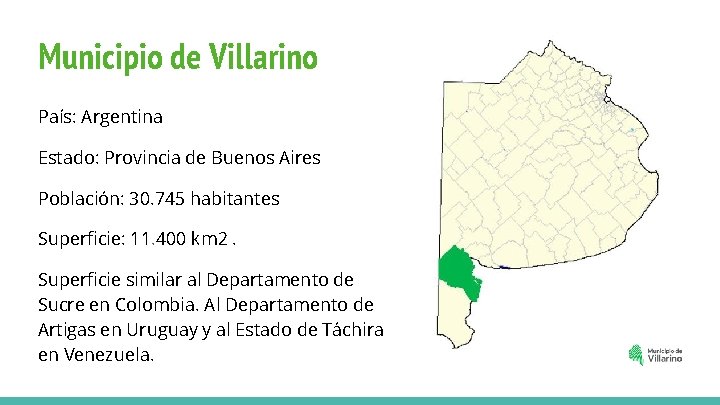 Municipio de Villarino

País: Argentina

Estado: Provincia de Buenos Aires

Población: 30.745 habitantes

Superficie: 11.400 km2 .

Superficie similar al Departamento de Sucre en Colombia. Al Departamento de Artigas en Uruguay y al Estado de Táchira en Venezuela.

Municipio de
Villarino